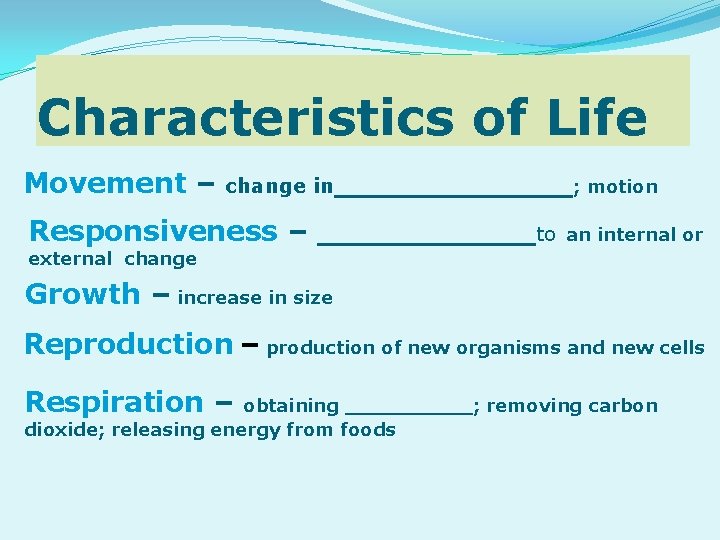 Characteristics of Life

Movement – change in________________; motion

Responsiveness – ______________to an internal or external change

Growth – increase in size

Reproduction – production of new organisms and new cells

Respiration – obtaining __________; removing carbon dioxide; releasing energy from foods